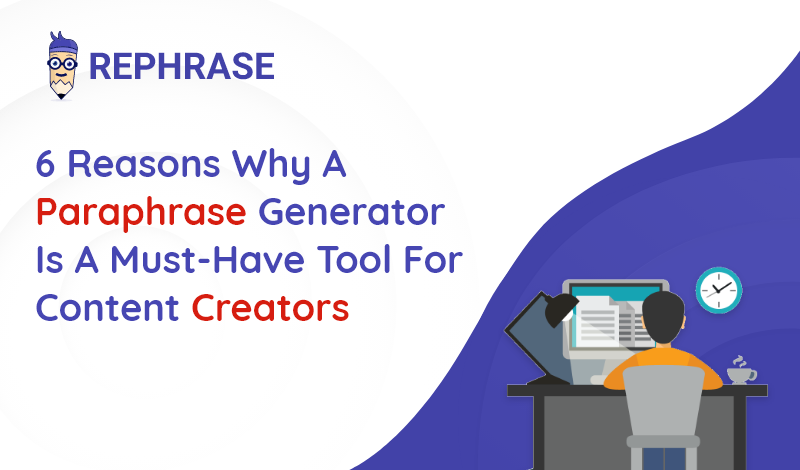 REPHRASE

6 Reasons Why A Paraphrase Generator Is A Must-Have Tool For Content Creators